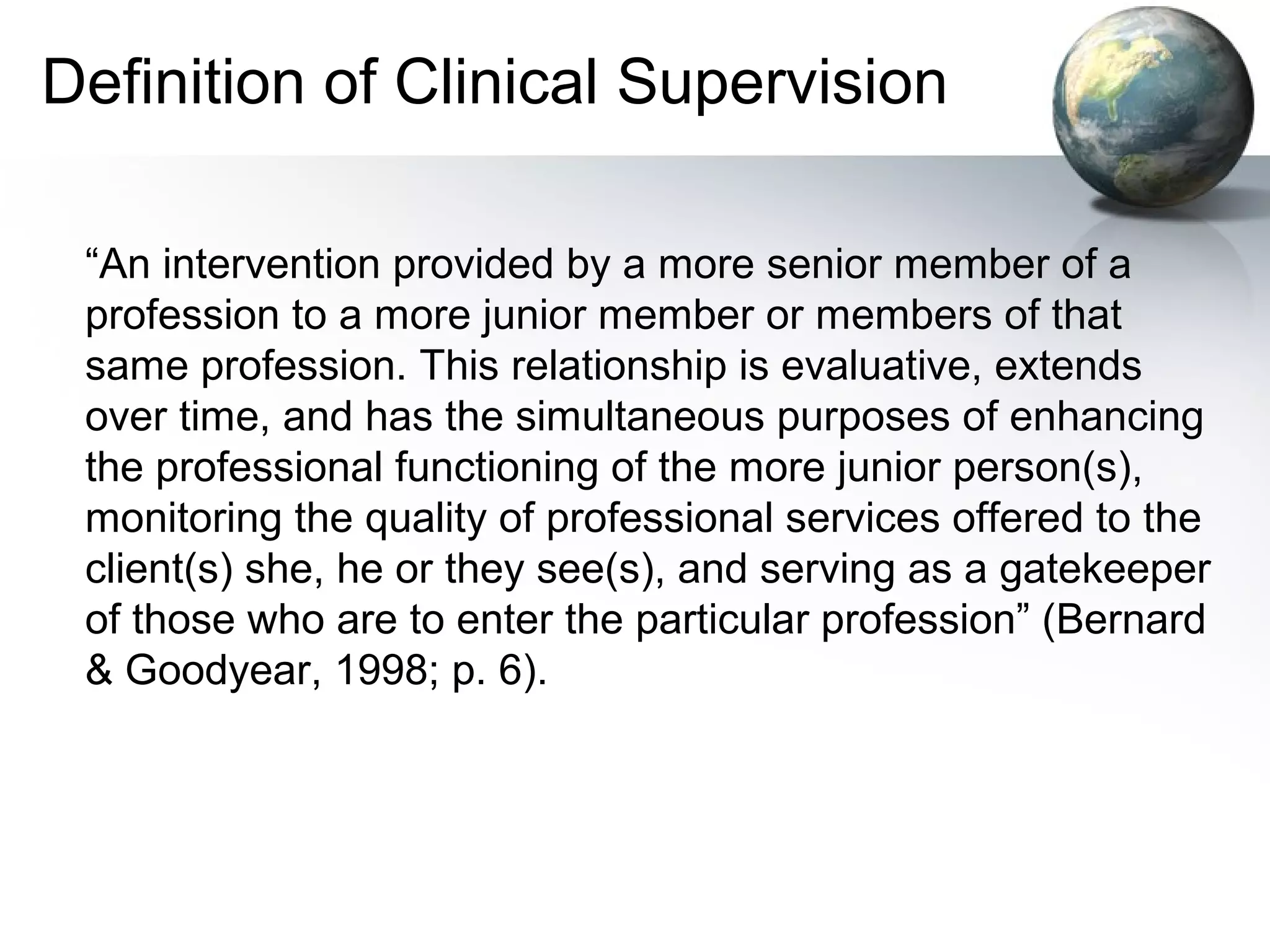 Definition of Clinical Supervision

“An intervention provided by a more senior member of a profession to a more junior member or members of that same profession. This relationship is evaluative, extends over time, and has the simultaneous purposes of enhancing the professional functioning of the more junior person(s), monitoring the quality of professional services offered to the client(s) she, he or they see(s), and serving as a gatekeeper of those who are to enter the particular profession” (Bernard & Goodyear, 1998; p. 6).